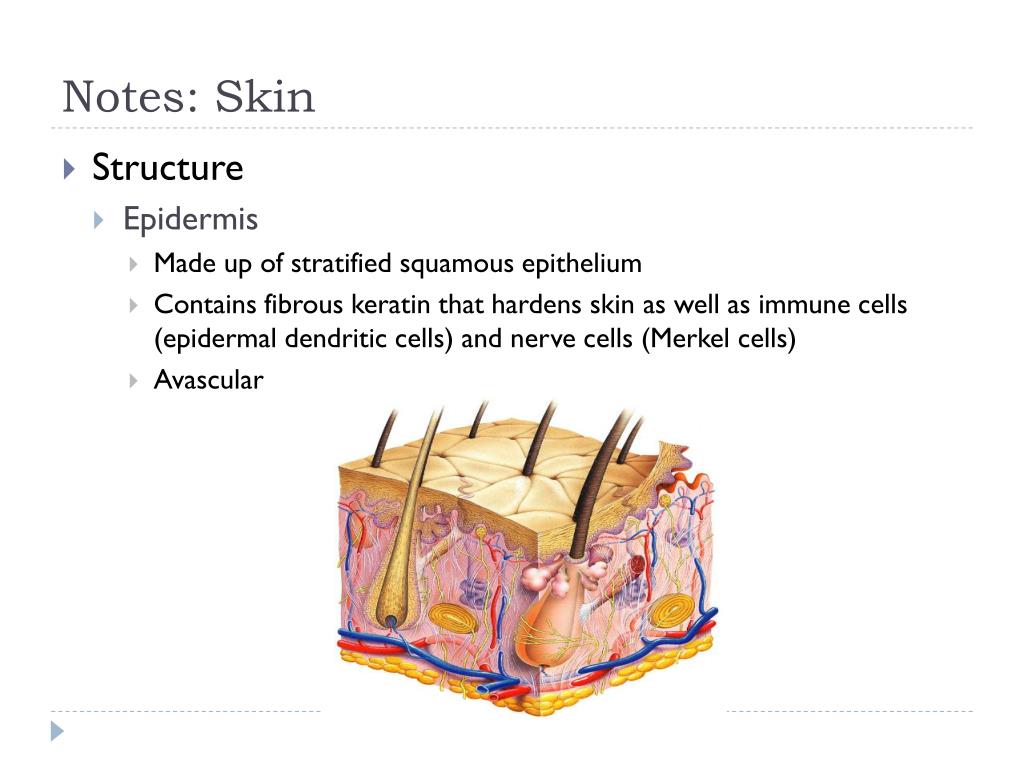 Notes: Skin

Structure

Epidermis

Made up of stratified squamous epithelium

Contains fibrous keratin that hardens skin as well as immune cells (epidermal dendritic cells) and nerve cells (Merkel cells)

Avascular